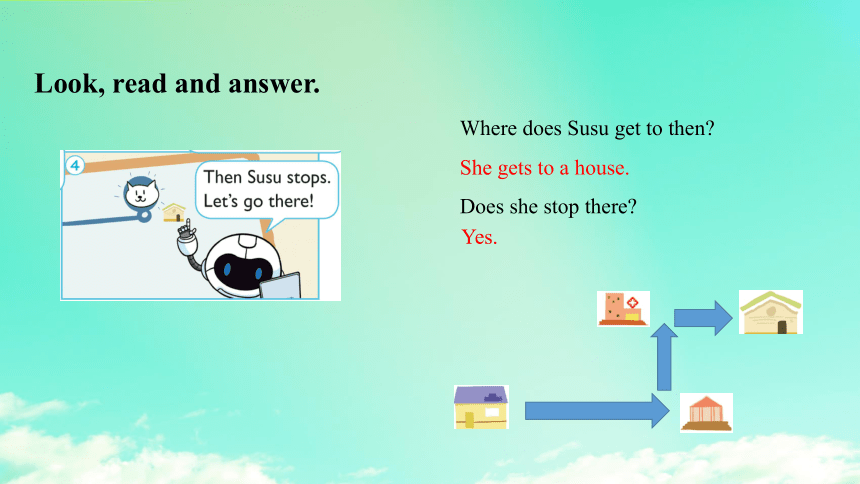 Look, read and answer.

4

Then Susu stops.
Let's go there!

Where does Susu get to then?

She gets to a house.

Does she stop there?

Yes.